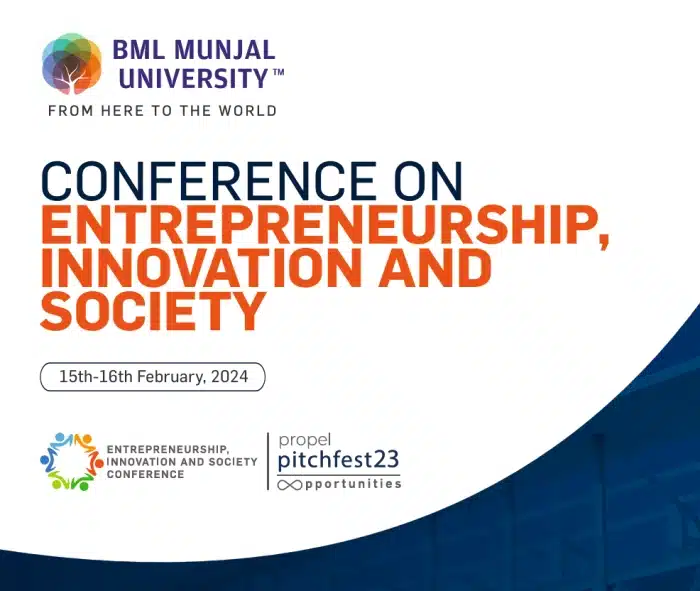 BML MUNJAL UNIVERSITY™
FROM HERE TO THE WORLD

CONFERENCE ON
ENTREPRENEURSHIP, INNOVATION AND SOCIETY

15th-16th February, 2024

ENTREPRENEURSHIP, INNOVATION AND SOCIETY CONFERENCE

propel
pitchfest23
∞pportunities